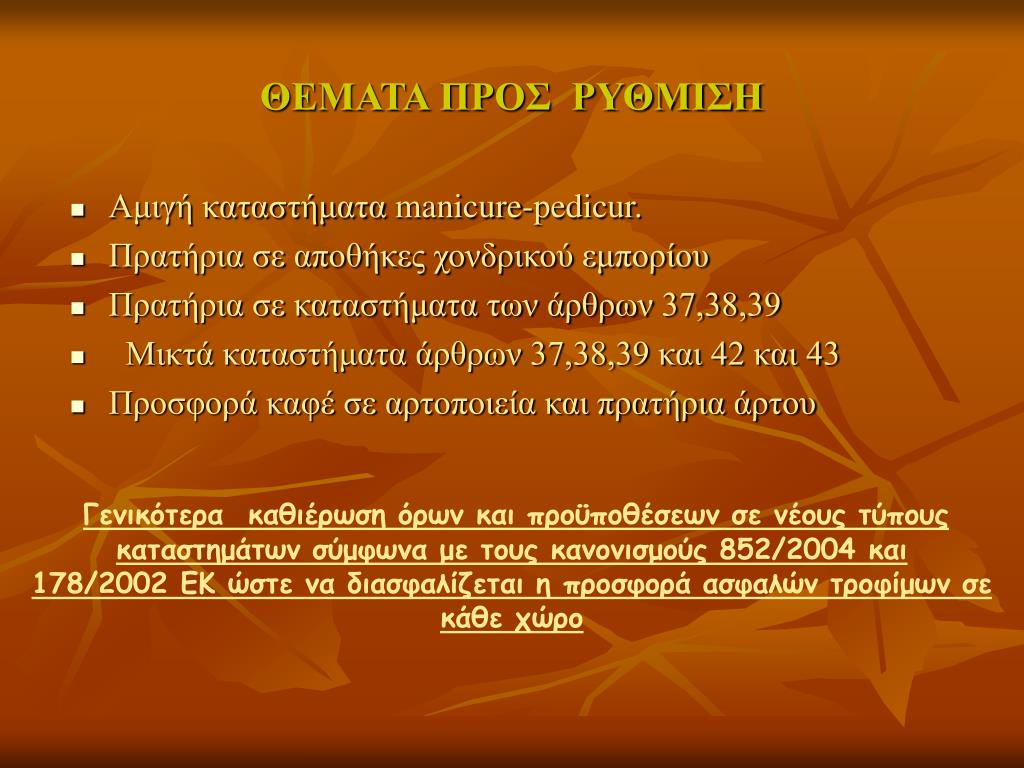 ΘΕΜΑΤΑ ΠΡΟΣ ΡΥΘΜΙΣΗ

- Αμιγή καταστήματα manicure-pedicur.
- Πρατήρια σε αποθήκες χονδρικού εμπορίου
- Πρατήρια σε καταστήματα των άρθρων 37,38,39
- Μικτά καταστήματα άρθρων 37,38,39 και 42 και 43
- Προσφορά καφέ σε αρτοποιεία και πρατήρια άρτου

Γενικότερα καθιέρωση όρων και προϋποθέσεων σε νέους τύπους καταστημάτων σύμφωνα με τους κανονισμούς 852/2004 και 178/2002 ΕΚ ώστε να διασφαλίζεται η προσφορά ασφαλών τροφίμων σε κάθε χώρο